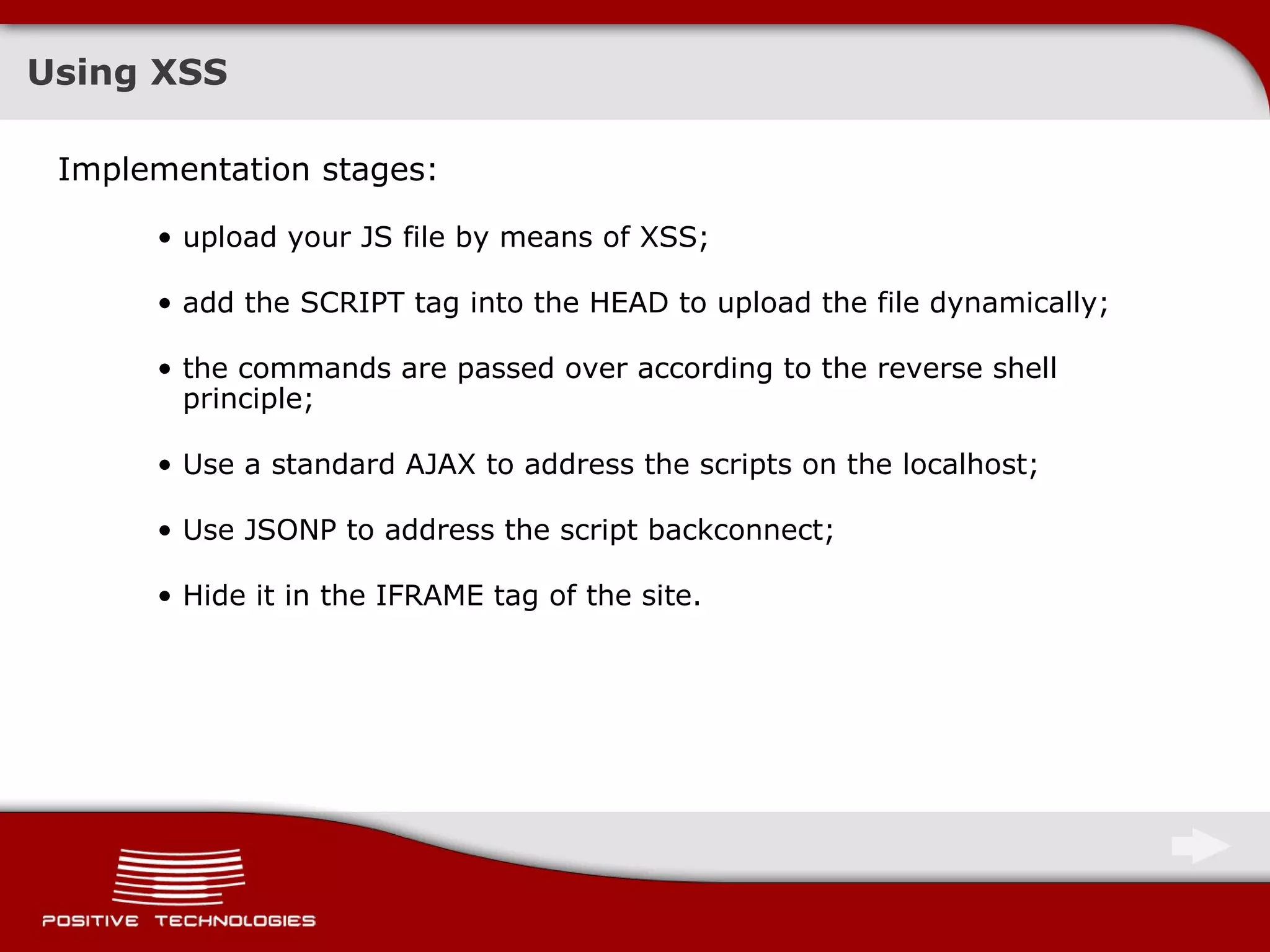 Using XSS

Implementation stages:

• upload your JS file by means of XSS;

• add the SCRIPT tag into the HEAD to upload the file dynamically;

• the commands are passed over according to the reverse shell principle;

• Use a standard AJAX to address the scripts on the localhost;

• Use JSONP to address the script backconnect;

• Hide it in the IFRAME tag of the site.

POSITIVE TECHNOLOGIES